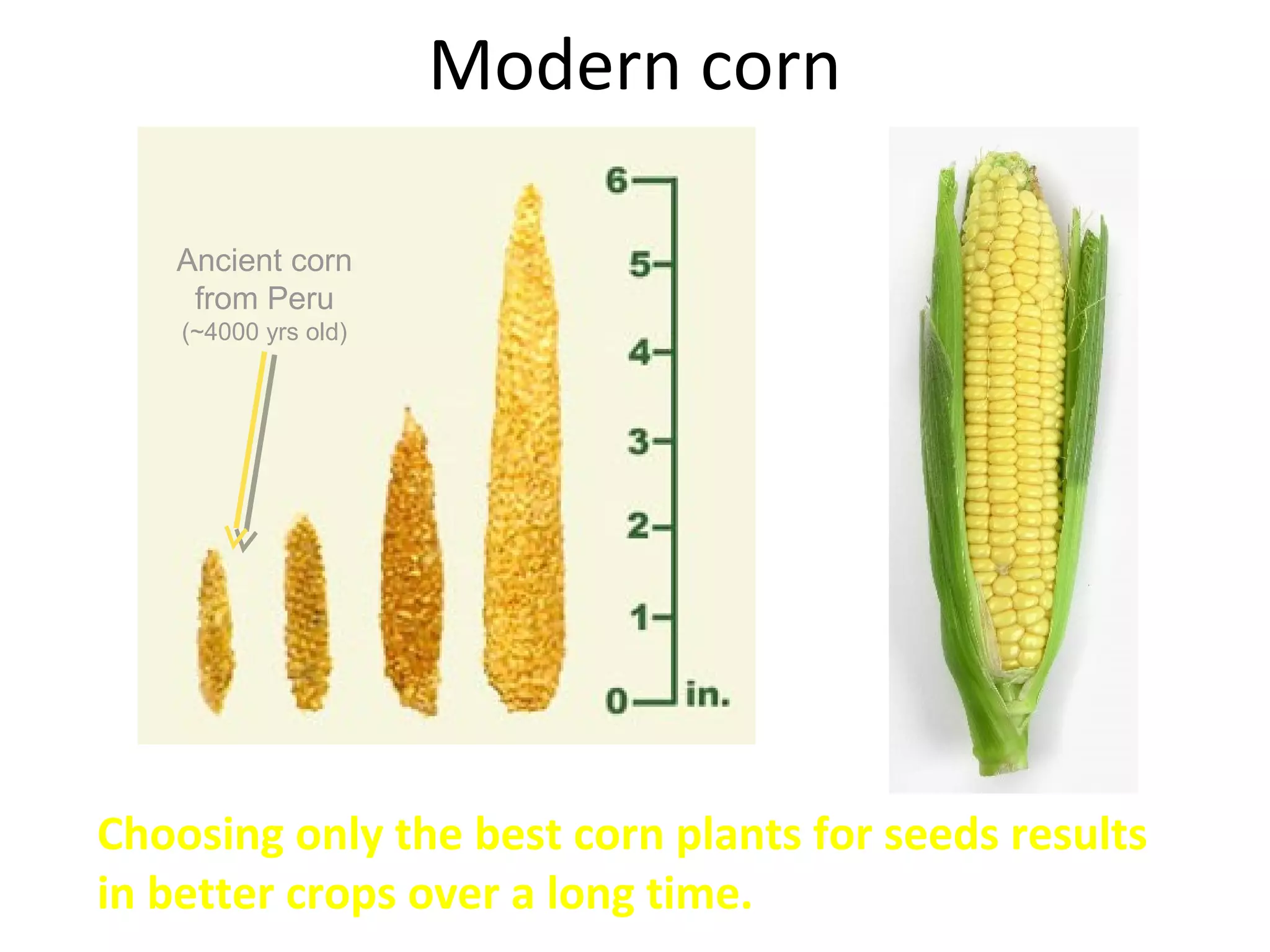 Modern corn

Ancient corn from Peru
(~4000 yrs old)

6
5
4
3
2
1
0
in.

Choosing only the best corn plants for seeds results in better crops over a long time.